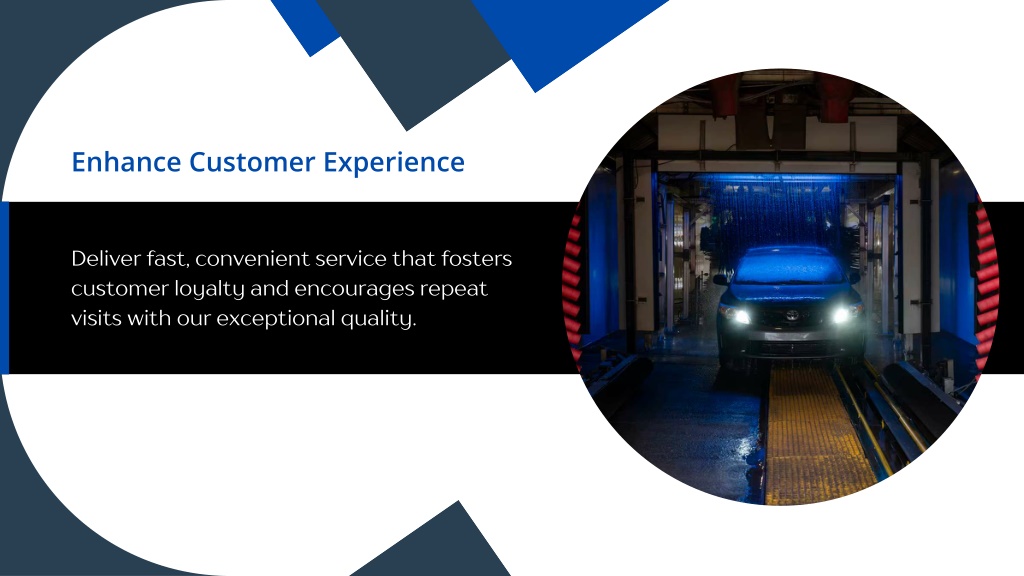 Enhance Customer Experience

Deliver fast, convenient service that fosters customer loyalty and encourages repeat visits with our exceptional quality.